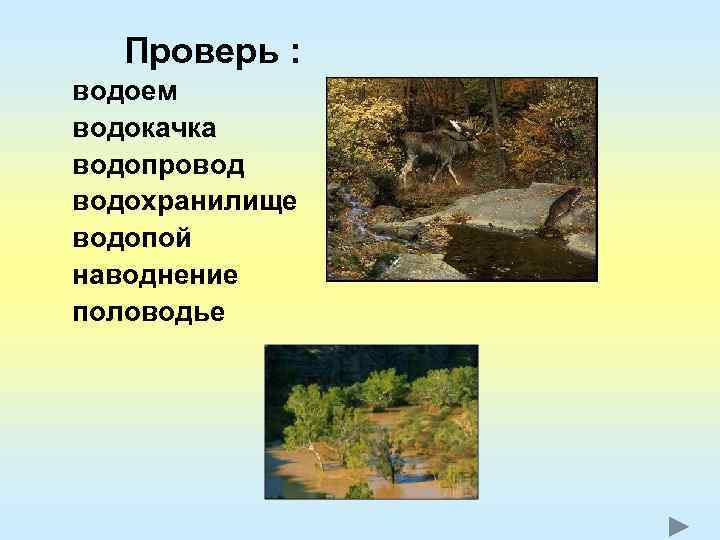 Проверь :

водоем
водокачка
водопровод
водохранилище
водопой
наводнение
половодье